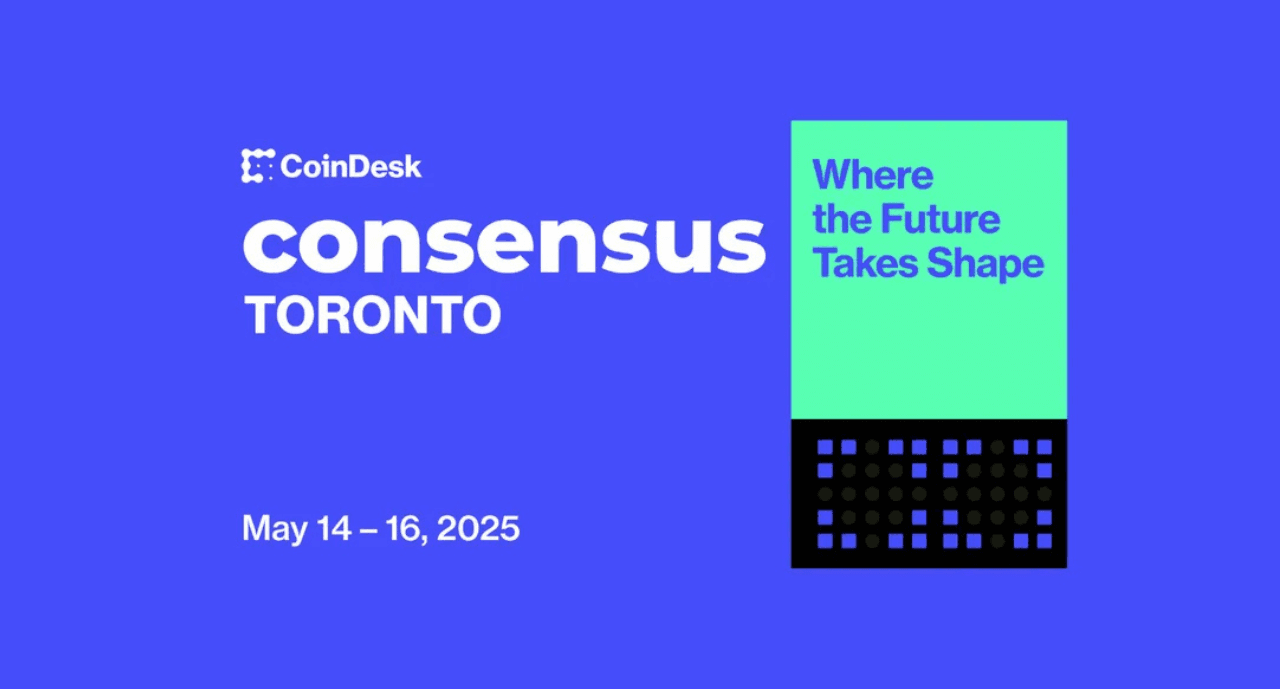 CoinDesk
consensus
TORONTO

May 14 – 16, 2025

Where the Future Takes Shape